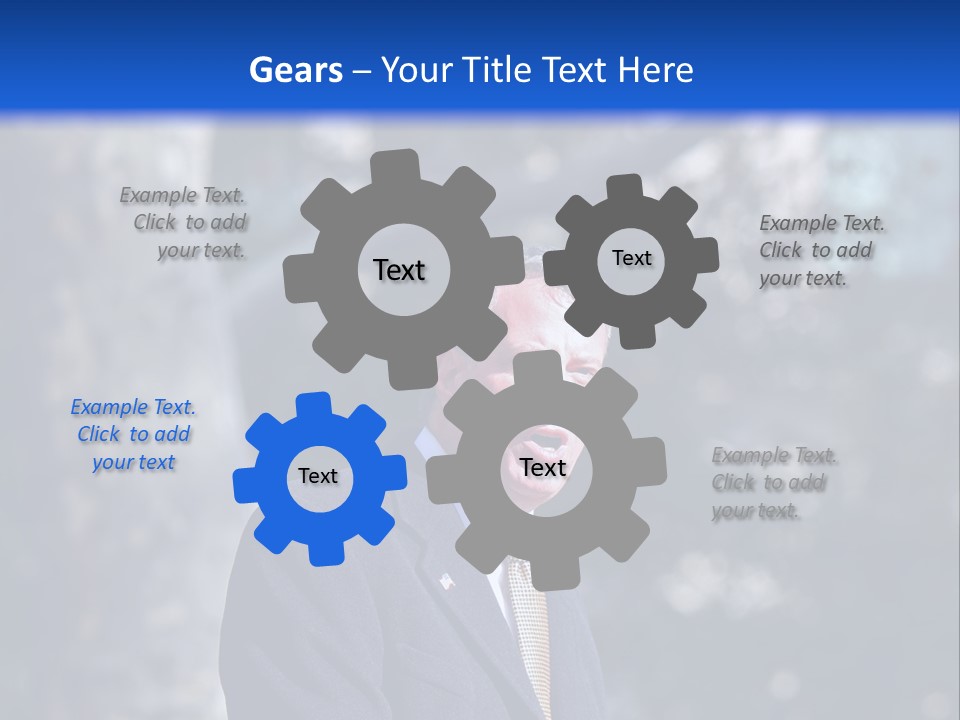 Gears – Your Title Text Here

Example Text. Click to add your text.

Text

Text

Example Text. Click to add your text.

Example Text. Click to add your text

Text

Text

Example Text. Click to add your text.